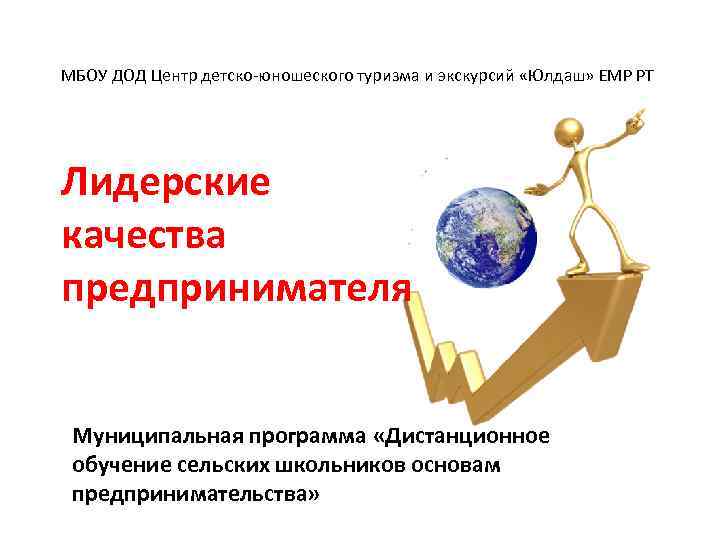 МБОУ ДОД Центр детско-юношеского туризма и экскурсий «Юлдаш» ЕМР РТ

Лидерские качества предпринимателя

Муниципальная программа «Дистанционное обучение сельских школьников основам предпринимательства»